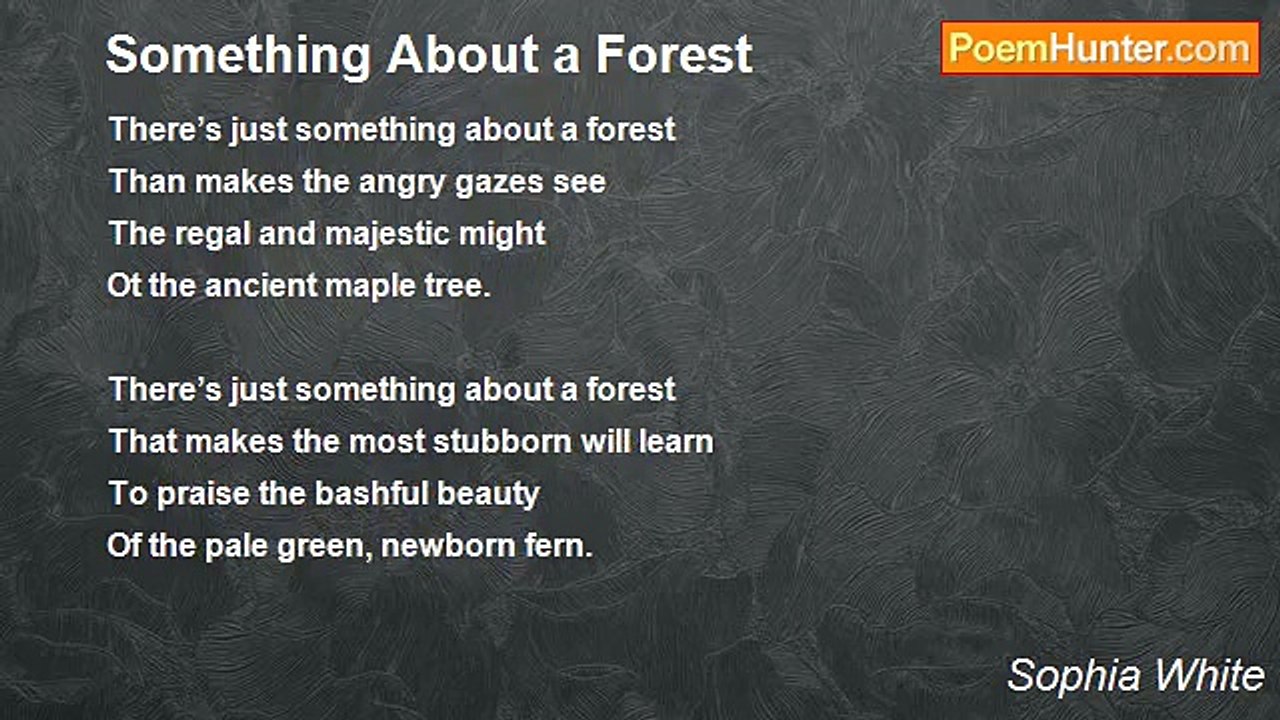 Something About a Forest

PoemHunter.com

There’s just something about a forest
Than makes the angry gazes see
The regal and majestic might
Ot the ancient maple tree.

There’s just something about a forest
That makes the most stubborn will learn
To praise the bashful beauty
Of the pale green, newborn fern.

Sophia White